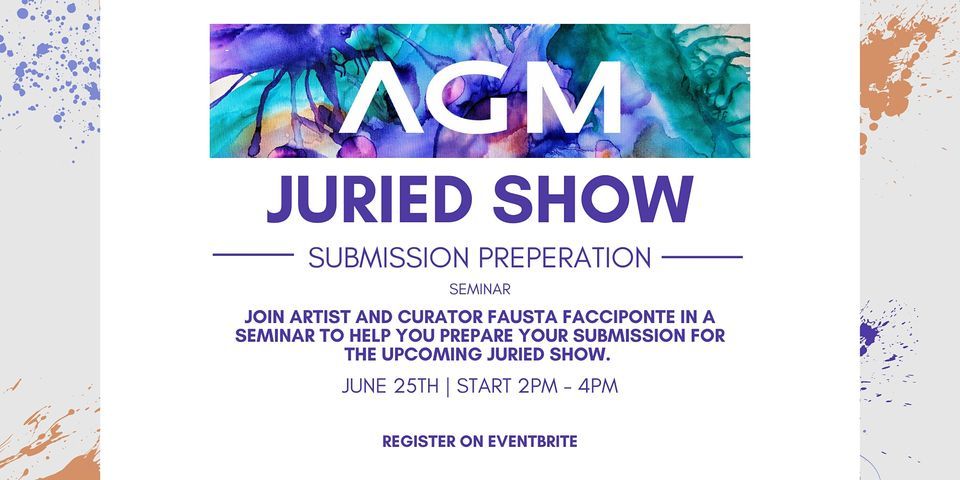 AGM

JURIED SHOW

SUBMISSION PREPERATION

SEMINAR

JOIN ARTIST AND CURATOR FAUSTA FACCIPONTE IN A SEMINAR TO HELP YOU PREPARE YOUR SUBMISSION FOR THE UPCOMING JURIED SHOW.

JUNE 25TH | START 2PM - 4PM

REGISTER ON EVENTBRITE